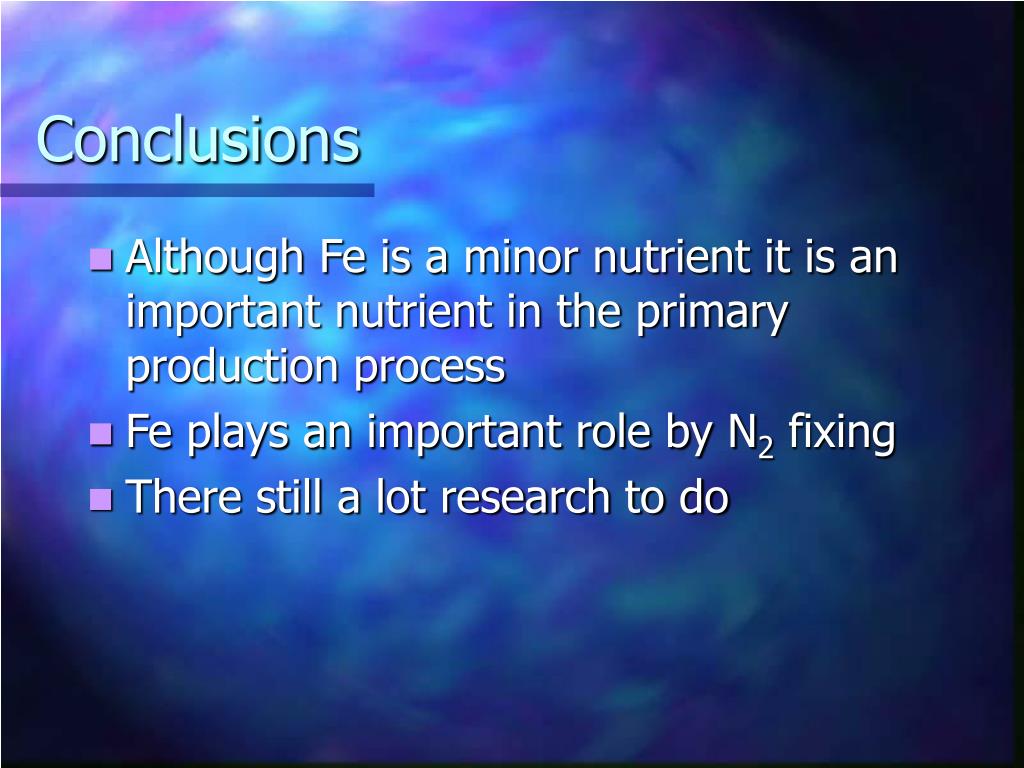 Conclusions

- Although Fe is a minor nutrient it is an important nutrient in the primary production process
- Fe plays an important role by $N_2$ fixing
- There still a lot research to do